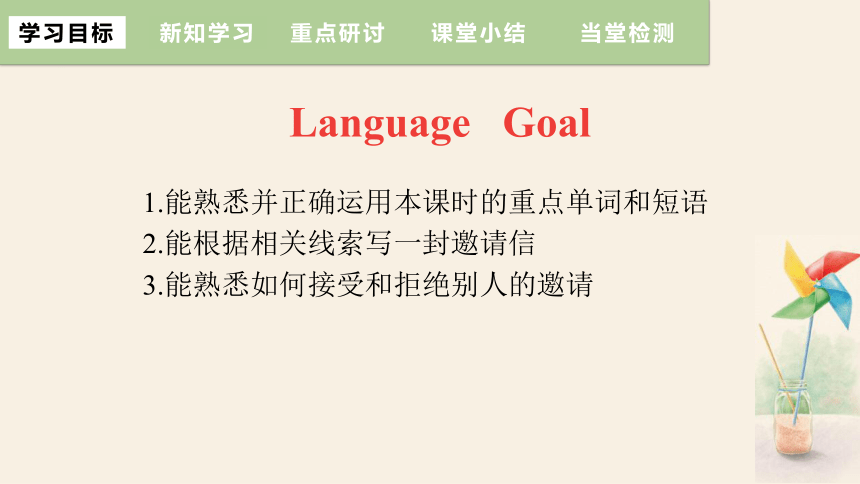 学习目标　新知学习　重点研讨　课堂小结　当堂检测

Language Goal

1.能熟悉并正确运用本课时的重点单词和短语
2.能根据相关线索写一封邀请信
3.能熟悉如何接受和拒绝别人的邀请